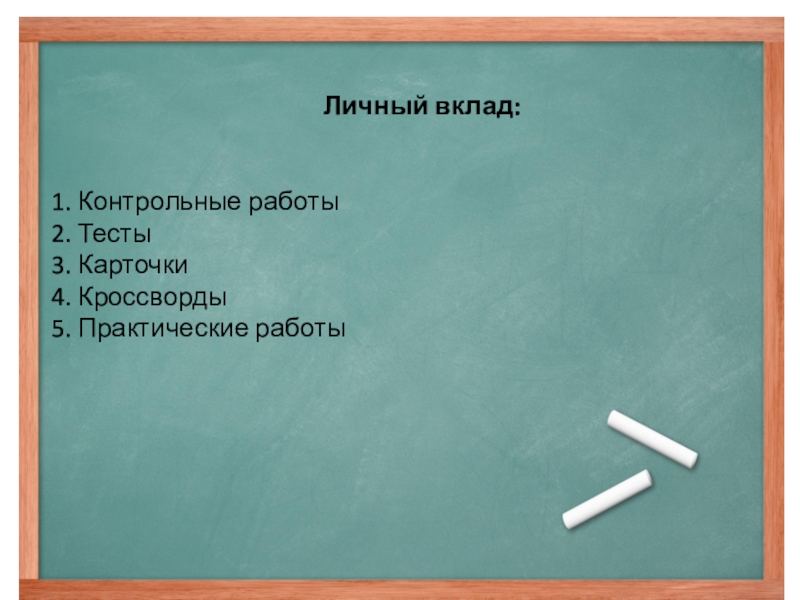 Личный вклад:

1. Контрольные работы
2. Тесты
3. Карточки
4. Кроссворды
5. Практические работы